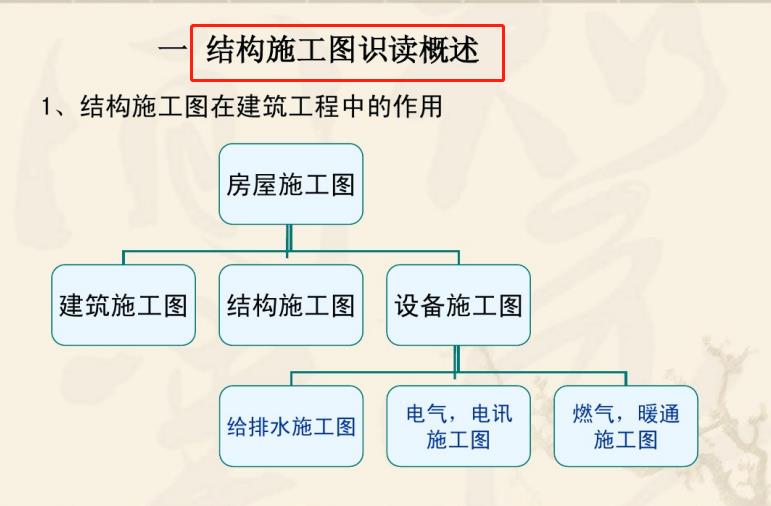 一 结构施工图识读概述

1、结构施工图在建筑工程中的作用

房屋施工图

建筑施工图

结构施工图

设备施工图

给排水施工图

电气，电讯施工图

燃气，暖通施工图